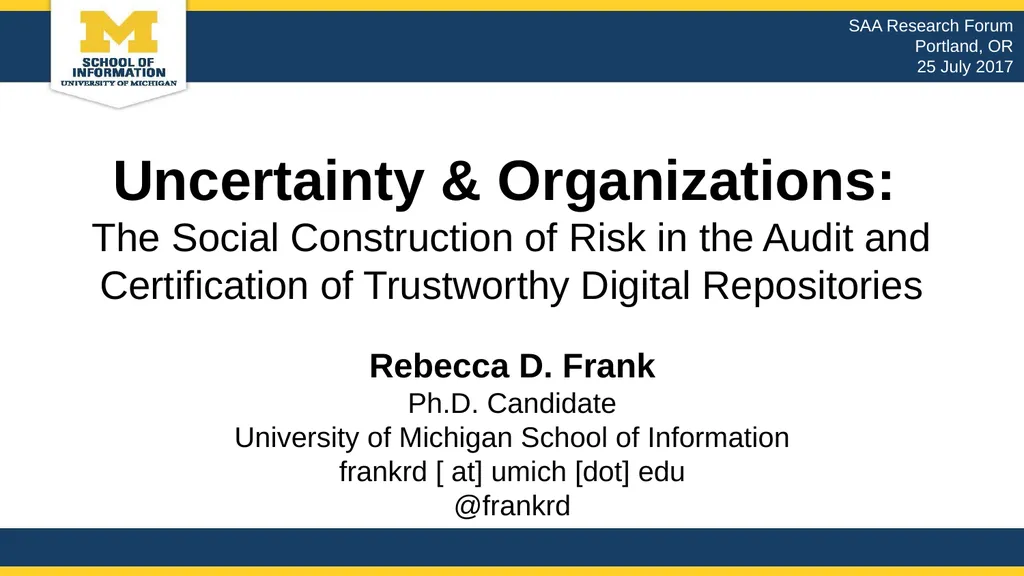 M
SCHOOL OF INFORMATION
UNIVERSITY OF MICHIGAN

SAA Research Forum
Portland, OR
25 July 2017

Uncertainty & Organizations:
The Social Construction of Risk in the Audit and Certification of Trustworthy Digital Repositories

Rebecca D. Frank
Ph.D. Candidate
University of Michigan School of Information
frankrd [ at] umich [dot] edu
@frankrd